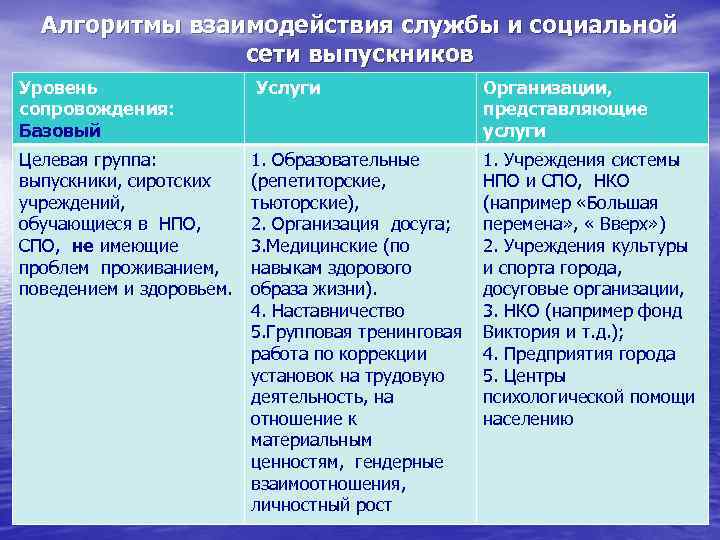 Алгоритмы взаимодействия службы и социальной сети выпускников

| Уровень сопровождения: Базовый | Услуги | Организации, представляющие услуги |
|---|---|---|
| Целевая группа: выпускники, сиротских учреждений, обучающиеся в НПО, СПО, не имеющие проблем проживанием, поведением и здоровьем. | 1. Образовательные (репетиторские, тьюторские), 2. Организация досуга; 3.Медицинские (по навыкам здорового образа жизни). 4. Наставничество 5.Групповая тренинговая работа по коррекции установок на трудовую деятельность, на отношение к материальным ценностям, гендерные взаимоотношения, личностный рост | 1. Учреждения системы НПО и СПО, НКО (например «Большая перемена», « Вверх») 2. Учреждения культуры и спорта города, досуговые организации, 3. НКО (например фонд Виктория и т.д.); 4. Предприятия города 5. Центры психологической помощи населению |